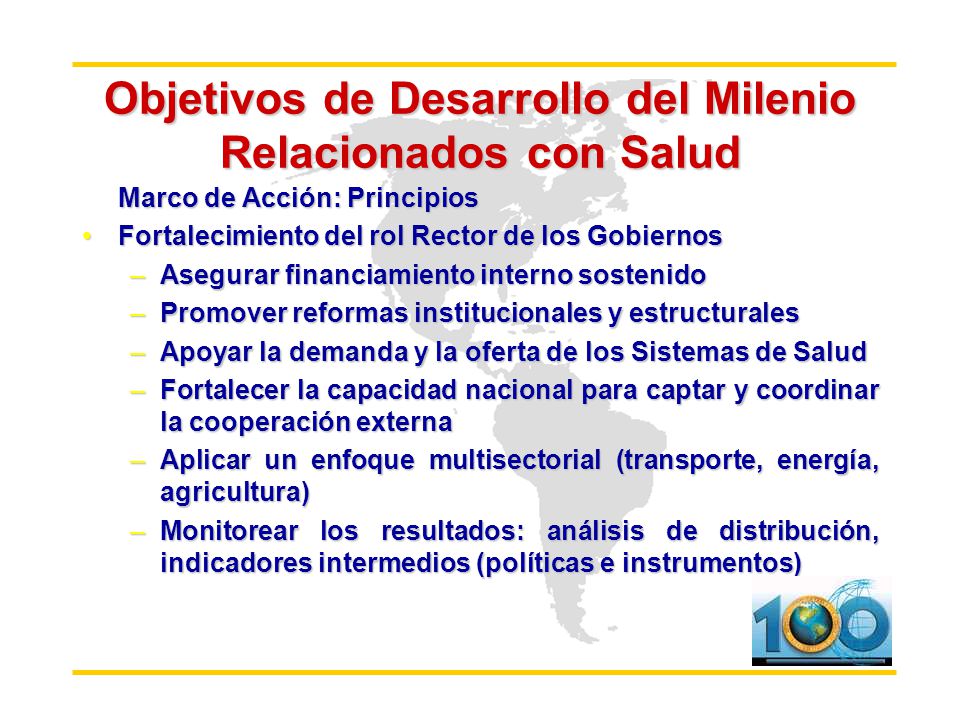 Objetivos de Desarrollo del Milenio Relacionados con Salud

Marco de Acción: Principios

• Fortalecimiento del rol Rector de los Gobiernos

– Asegurar financiamiento interno sostenido

– Promover reformas institucionales y estructurales

– Apoyar la demanda y la oferta de los Sistemas de Salud

– Fortalecer la capacidad nacional para captar y coordinar la cooperación externa

– Aplicar un enfoque multisectorial (transporte, energía, agricultura)

– Monitorear los resultados: análisis de distribución, indicadores intermedios (políticas e instrumentos)

100